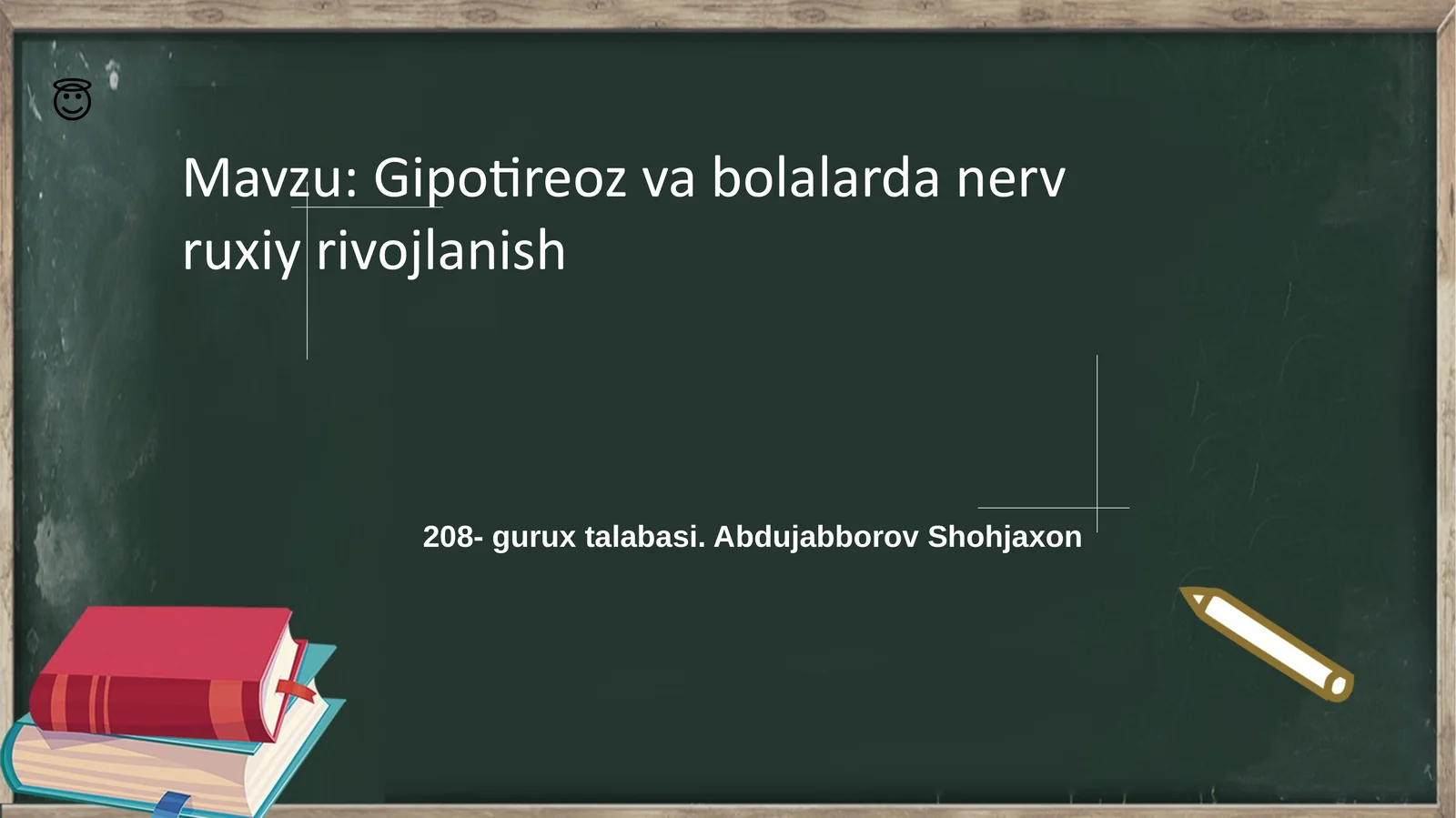 Mavzu: Gipotireoz va bolalarda nerv ruxiy rivojlanish

208- gurux talabasi. Abdujabborov Shohjaxon